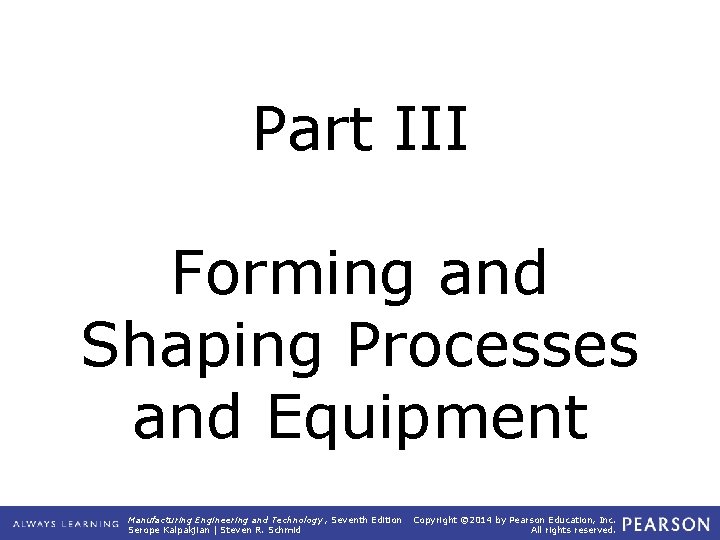 Part III

Forming and Shaping Processes and Equipment

ALWAYS LEARNING

Manufacturing Engineering and Technology, Seventh Edition
Serope Kalpakjian | Steven R. Schmid

Copyright ©2014 by Pearson Education, Inc.
All rights reserved.

PEARSON